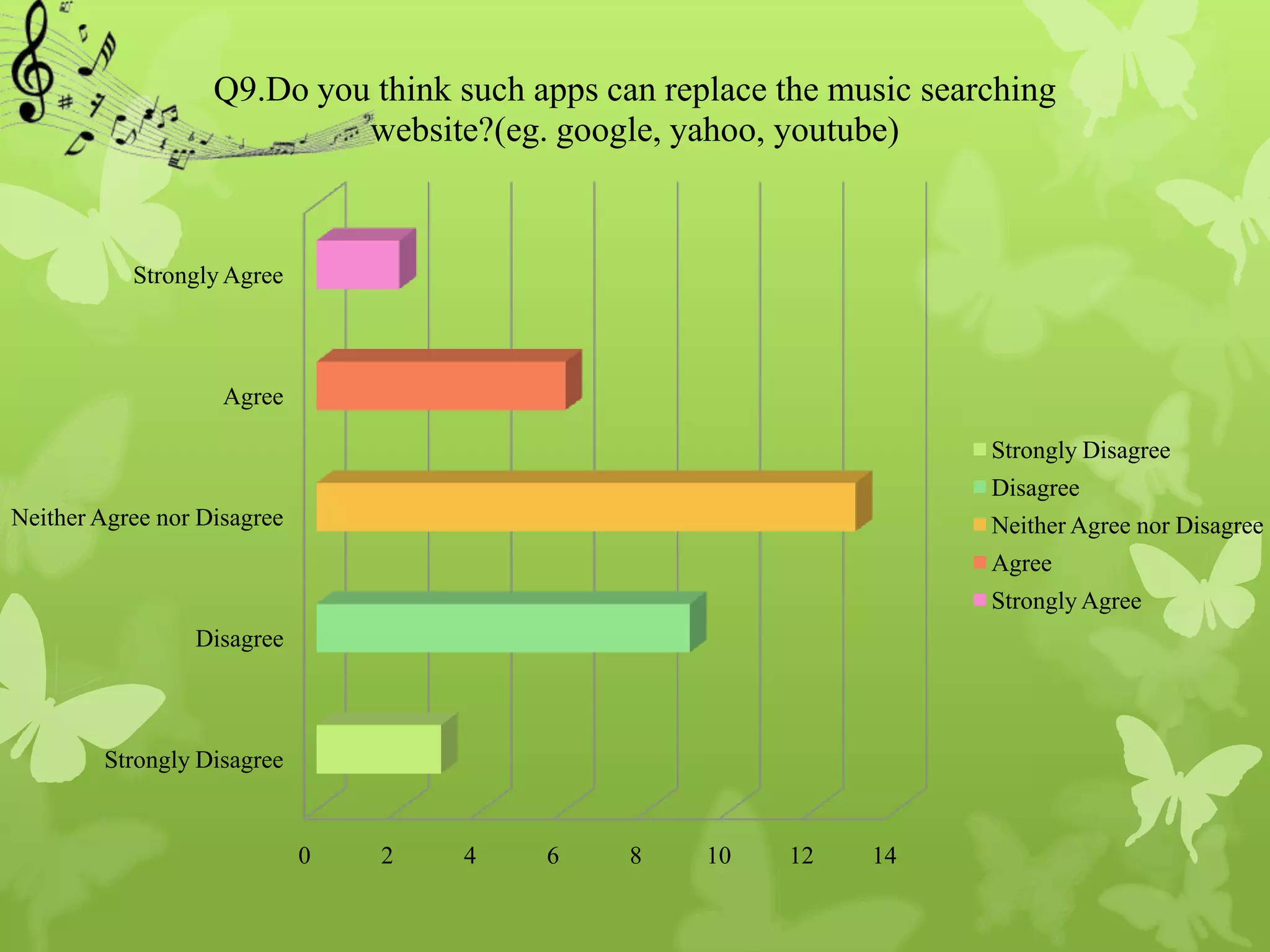 Q9.Do you think such apps can replace the music searching website?(eg. google, yahoo, youtube)

Strongly Agree
Agree
Neither Agree nor Disagree
Disagree
Strongly Disagree

0 2 4 6 8 10 12 14

Strongly Disagree
Disagree
Neither Agree nor Disagree
Agree
Strongly Agree